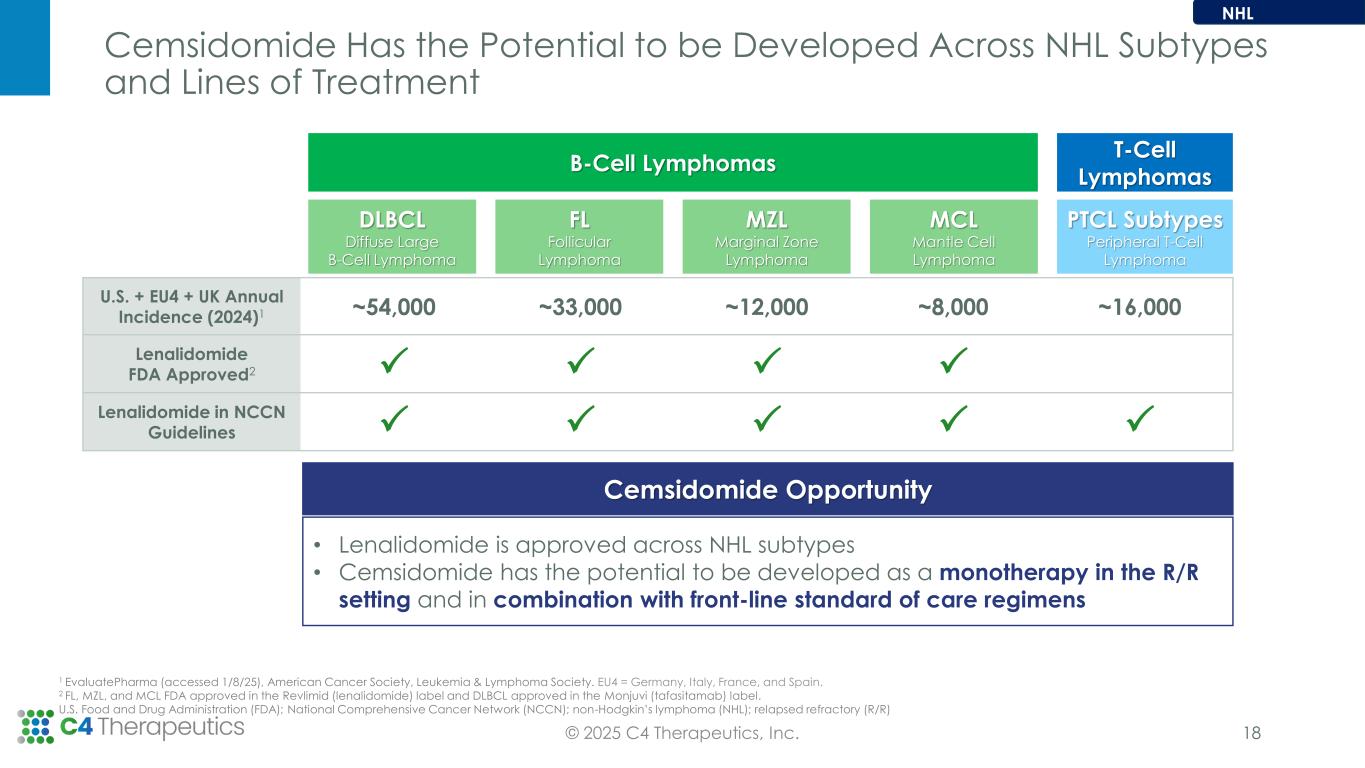 NHL

Cemsidomide Has the Potential to be Developed Across NHL Subtypes and Lines of Treatment

| | B-Cell Lymphomas | | | | T-Cell Lymphomas |
|---|---|---|---|---|---|
| | DLBCL Diffuse Large B-Cell Lymphoma | FL Follicular Lymphoma | MZL Marginal Zone Lymphoma | MCL Mantle Cell Lymphoma | PTCL Subtypes Peripheral T-Cell Lymphoma |
| U.S. + EU4 + UK Annual Incidence (2024)$^1$ | ~54,000 | ~33,000 | ~12,000 | ~8,000 | ~16,000 |
| Lenalidomide FDA Approved$^2$ | ✓ | ✓ | ✓ | ✓ | |
| Lenalidomide in NCCN Guidelines | ✓ | ✓ | ✓ | ✓ | ✓ |

Cemsidomide Opportunity

• Lenalidomide is approved across NHL subtypes
• Cemsidomide has the potential to be developed as a monotherapy in the R/R setting and in combination with front-line standard of care regimens

$^1$ EvaluatePharma (accessed 1/8/25), American Cancer Society, Leukemia & Lymphoma Society. EU4 = Germany, Italy, France, and Spain.
$^2$ FL, MZL, and MCL FDA approved in the Revlimid (lenalidomide) label and DLBCL approved in the Monjuvi (tafasitamab) label.
U.S. Food and Drug Administration (FDA); National Comprehensive Cancer Network (NCCN); non-Hodgkin's lymphoma (NHL); relapsed refractory (R/R)

C4 Therapeutics

© 2025 C4 Therapeutics, Inc.

18